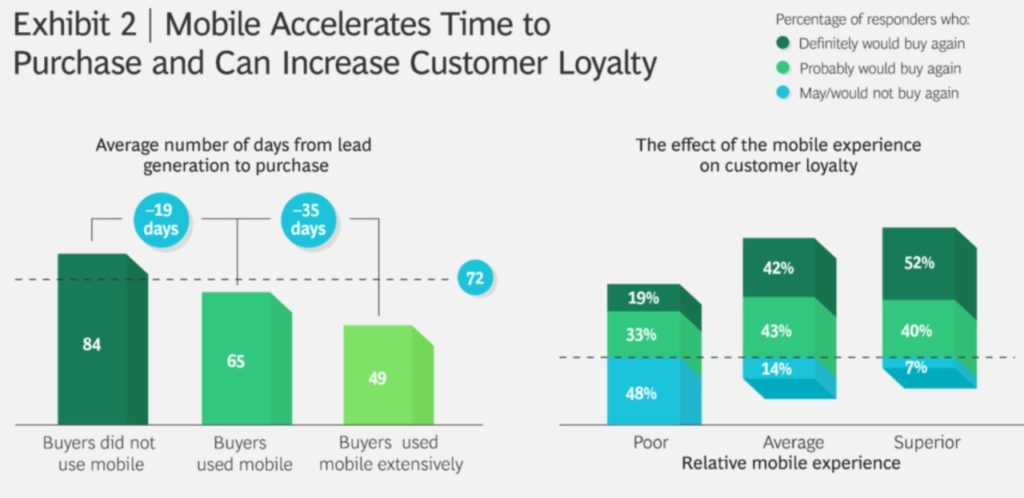 Exhibit 2 | Mobile Accelerates Time to Purchase and Can Increase Customer Loyalty

Percentage of responders who:
Definitely would buy again
Probably would buy again
May/would not buy again

Average number of days from lead generation to purchase

–19 days
–35 days
72

84
65
49

Buyers did not use mobile
Buyers used mobile
Buyers used mobile extensively

The effect of the mobile experience on customer loyalty

19%
33%
48%
42%
43%
14%
52%
40%
7%

Poor
Average
Superior
Relative mobile experience